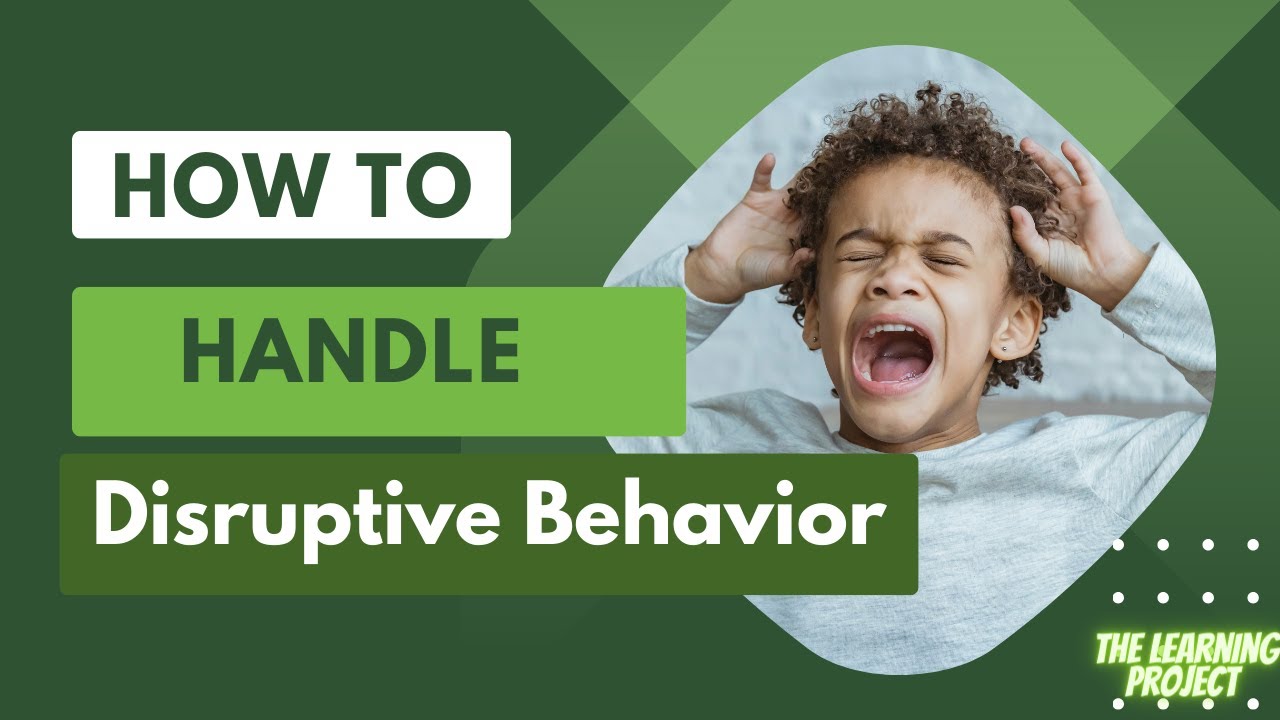 HOW TO

HANDLE

Disruptive Behavior

THE LEARNING PROJECT